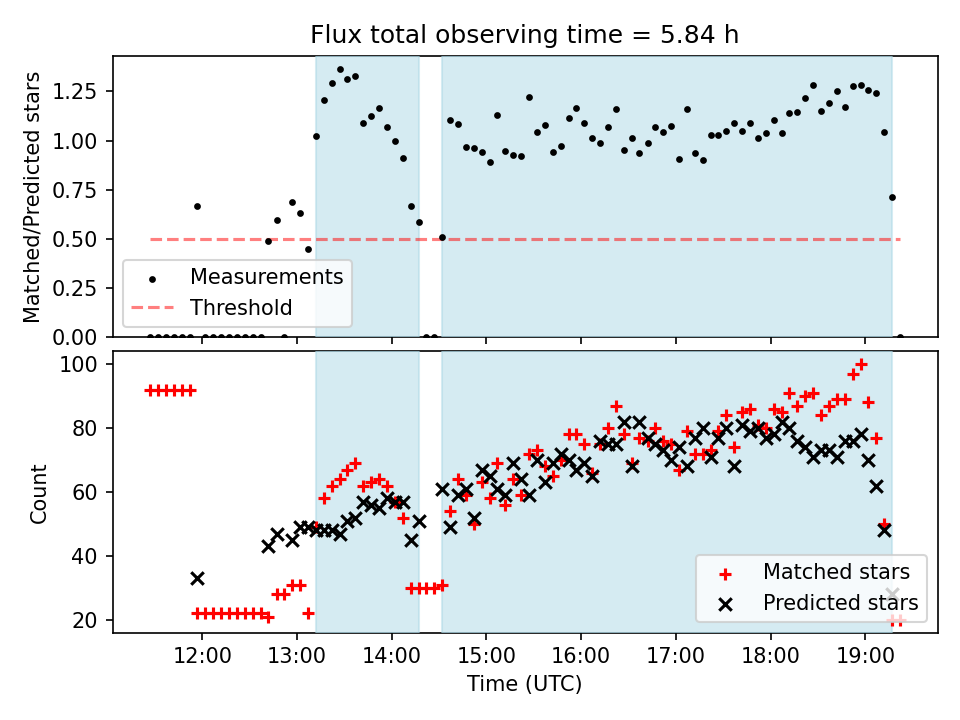 Flux total observing time = 5.84 h

Matched/Predicted stars

1.25
1.00
0.75
0.50
0.25
0.00

Measurements
Threshold

Count

100
80
60
40
20

Matched stars
Predicted stars

12:00
13:00
14:00
15:00
16:00
17:00
18:00
19:00

Time (UTC)